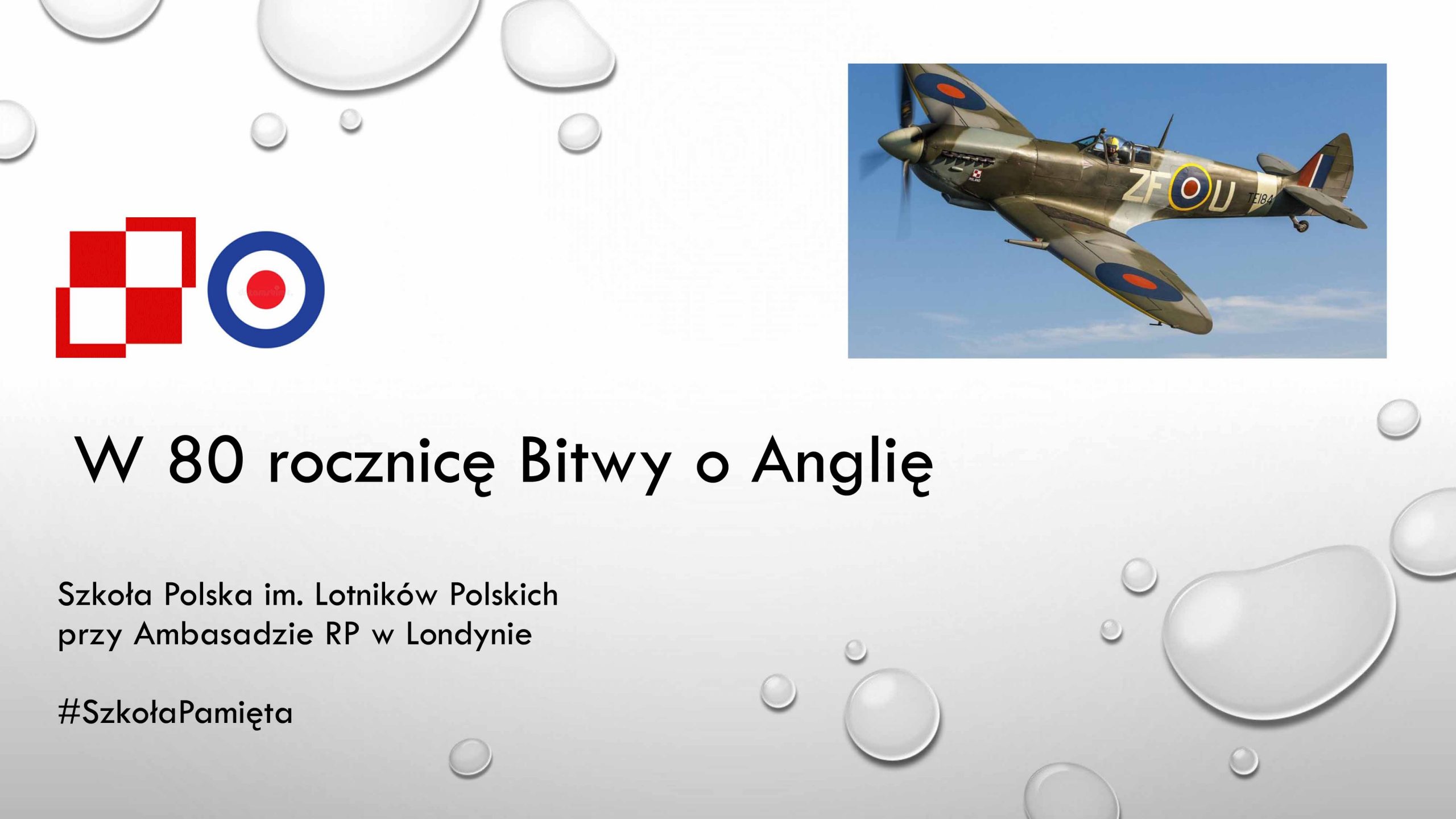 ZF U
TE184

W 80 rocznicę Bitwy o Anglię

Szkoła Polska im. Lotników Polskich przy Ambasadzie RP w Londynie

#SzkołaPamięta